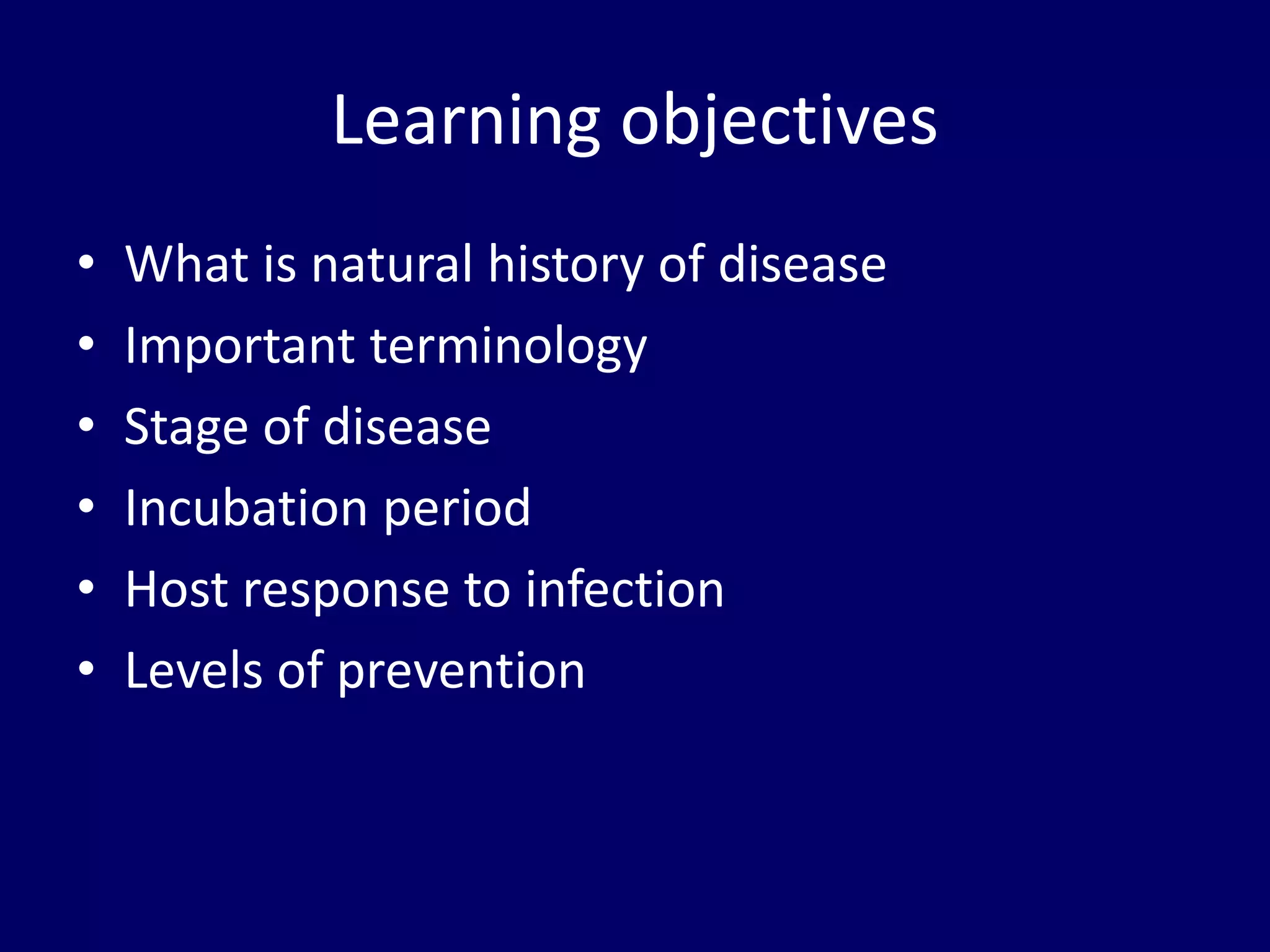 Learning objectives

• What is natural history of disease
• Important terminology
• Stage of disease
• Incubation period
• Host response to infection
• Levels of prevention